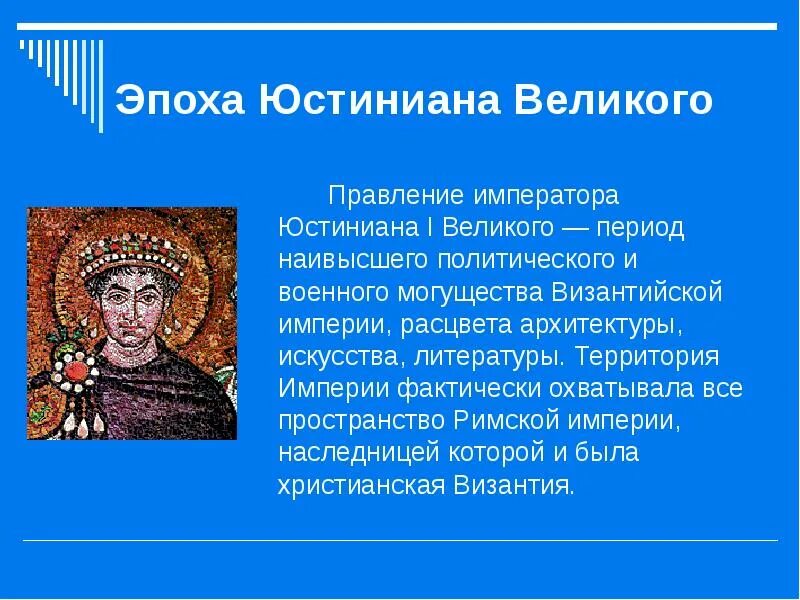 Эпоха Юстиниана Великого

Правление императора Юстиниана I Великого — период наивысшего политического и военного могущества Византийской империи, расцвета архитектуры, искусства, литературы. Территория Империи фактически охватывала все пространство Римской империи, наследницей которой и была христианская Византия.